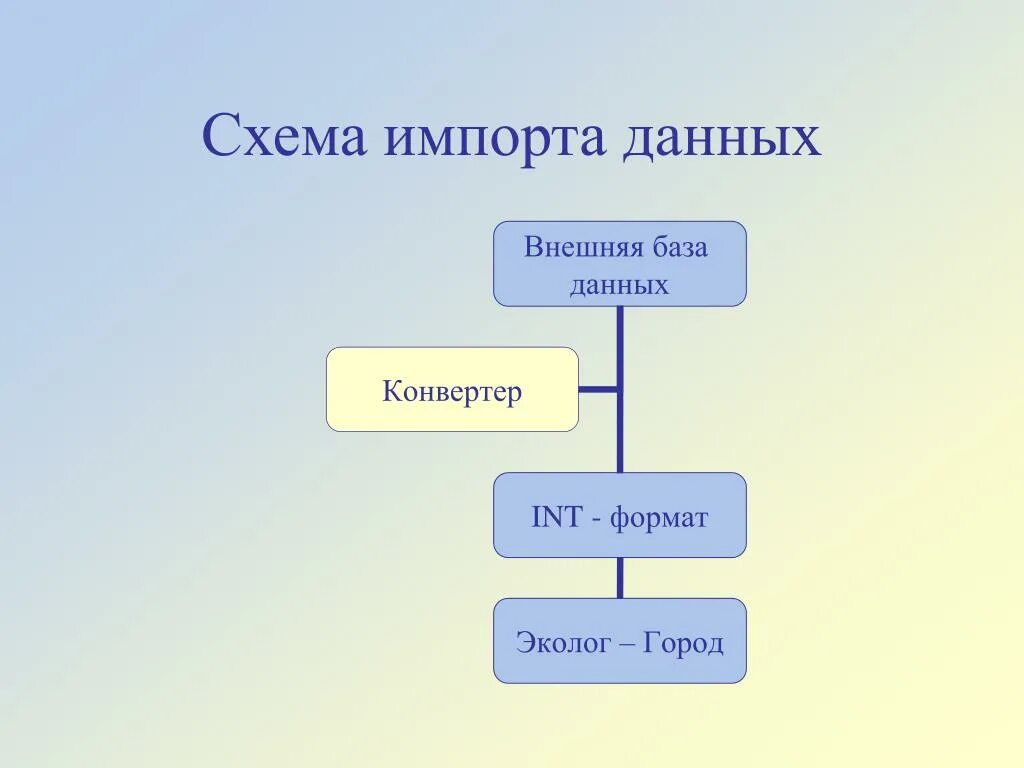 Схема импорта данных

Внешняя база данных

Конвертер

INT - формат

Эколог – Город